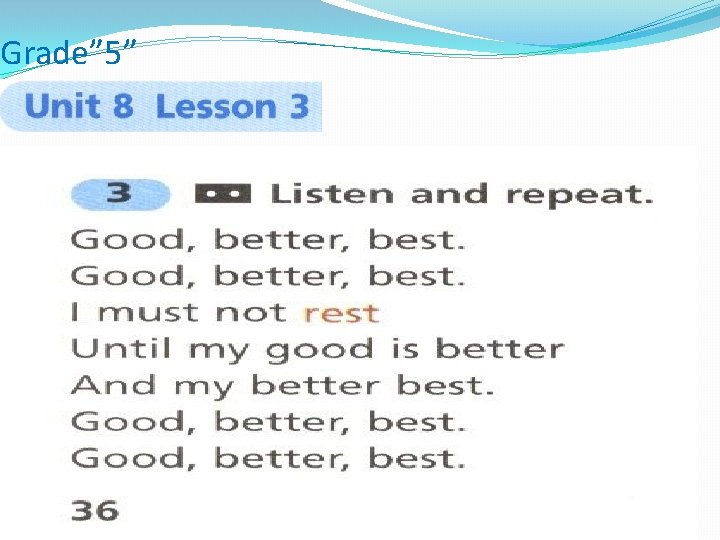 Grade"5"

Unit 8 Lesson 3

3 Listen and repeat.

Good, better, best.
Good, better, best.
I must not rest
Until my good is better
And my better best.
Good, better, best.
Good, better, best.

36